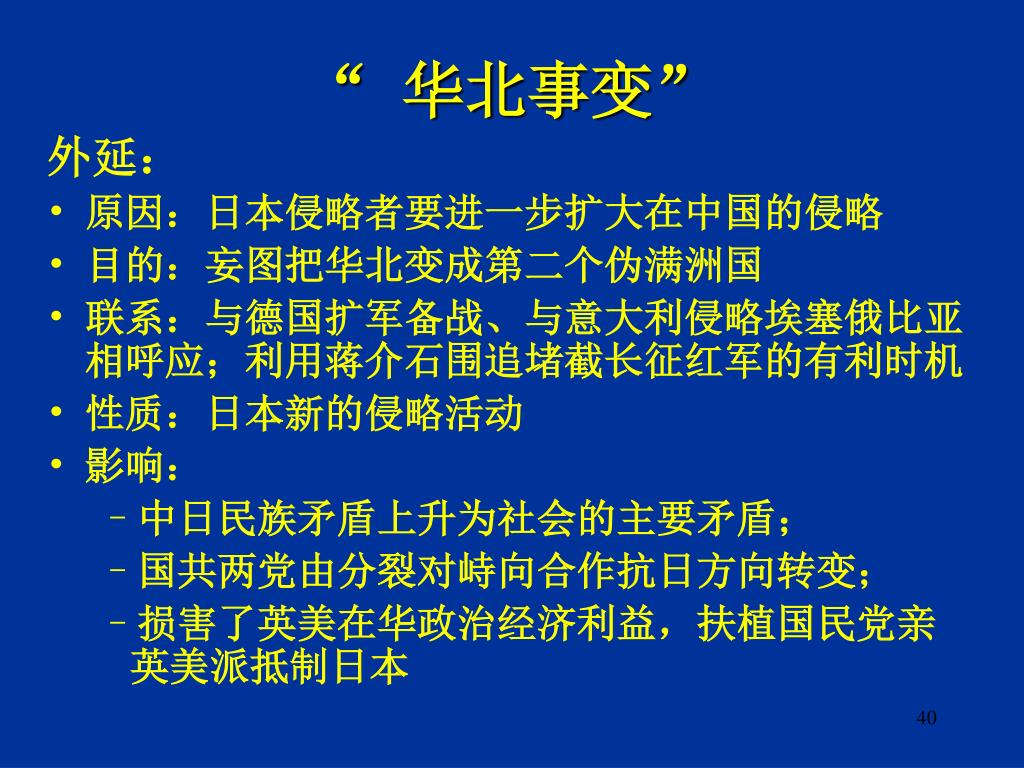 “ 华北事变”

外延：

• 原因：日本侵略者要进一步扩大在中国的侵略
• 目的：妄图把华北变成第二个伪满洲国
• 联系：与德国扩军备战、与意大利侵略埃塞俄比亚相呼应；利用蒋介石围追堵截长征红军的有利时机
• 性质：日本新的侵略活动
• 影响：
  – 中日民族矛盾上升为社会的主要矛盾；
  – 国共两党由分裂对峙向合作抗日方向转变；
  – 损害了英美在华政治经济利益，扶植国民党亲英美派抵制日本

40